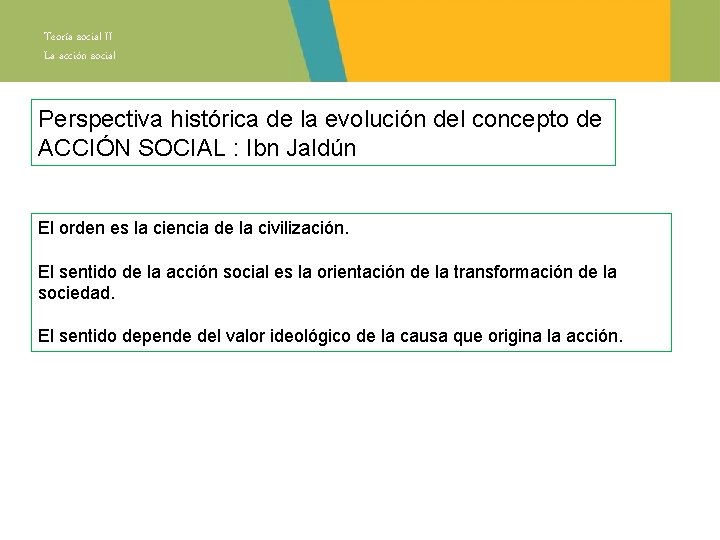 Teoría social II
La acción social

Perspectiva histórica de la evolución del concepto de ACCIÓN SOCIAL : Ibn Jaldún

El orden es la ciencia de la civilización.

El sentido de la acción social es la orientación de la transformación de la sociedad.

El sentido depende del valor ideológico de la causa que origina la acción.